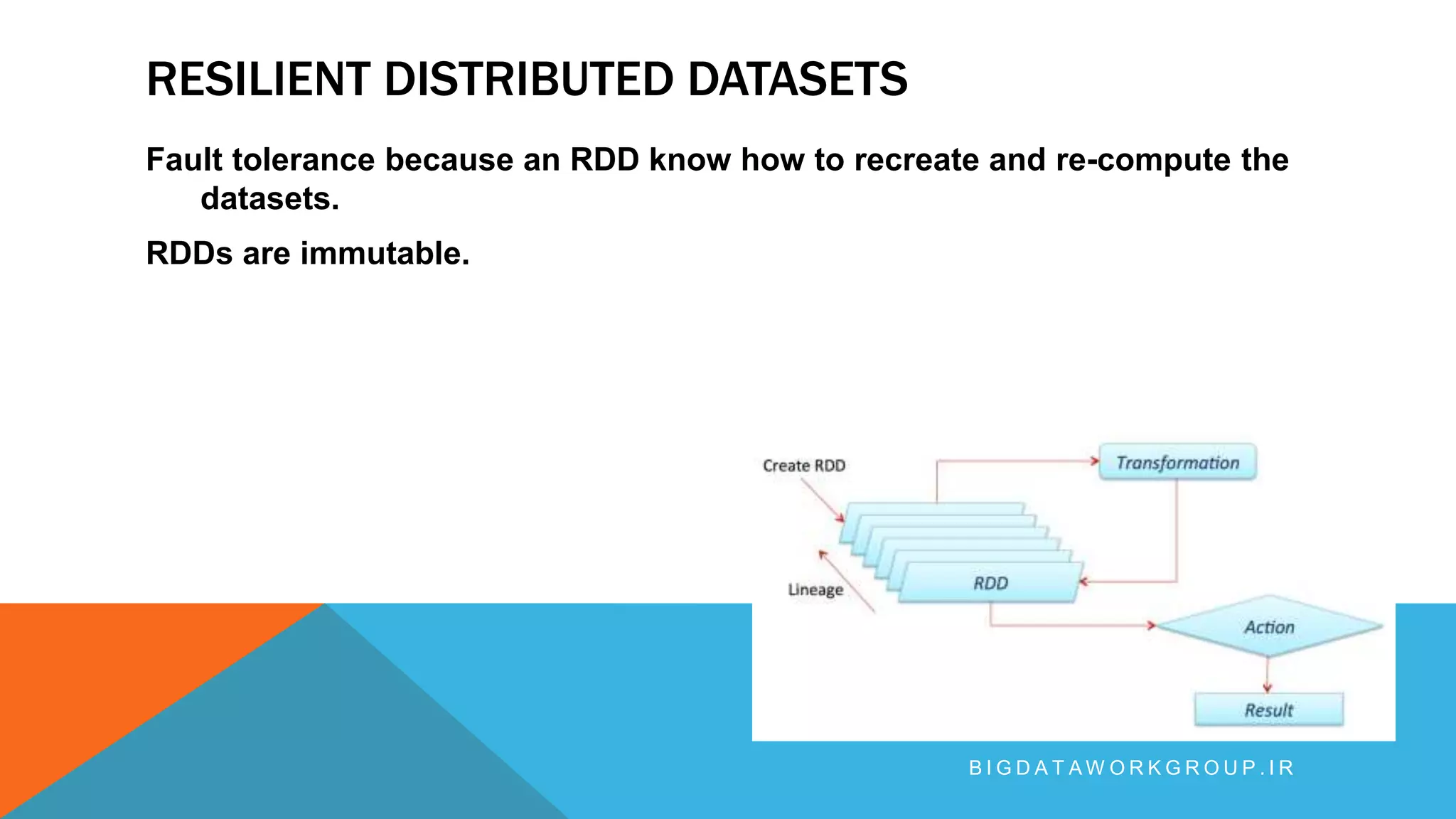 RESILIENT DISTRIBUTED DATASETS

Fault tolerance because an RDD know how to recreate and re-compute the datasets.

RDDs are immutable.

Create RDD

Transformation

Lineage

RDD

Action

Result

BIGDATAWORKGROUP.IR